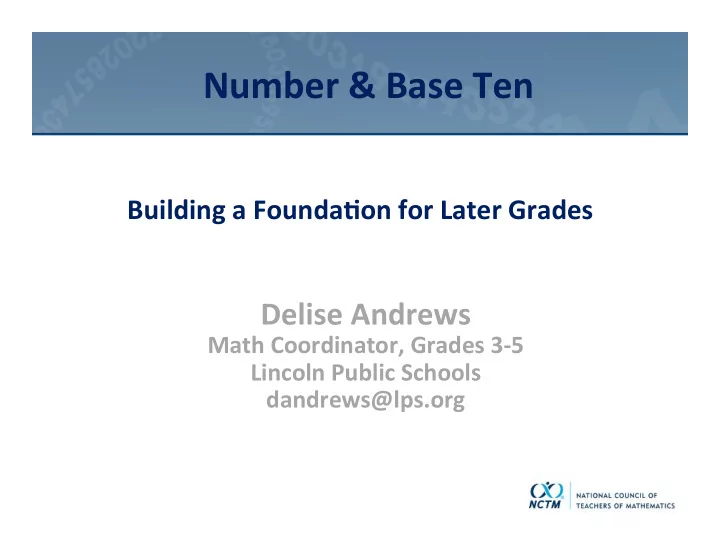 Number & Base Ten

Building a Foundation for Later Grades

Delise Andrews
Math Coordinator, Grades 3-5
Lincoln Public Schools
dandrews@lps.org

NCTM
NATIONAL COUNCIL OF TEACHERS OF MATHEMATICS